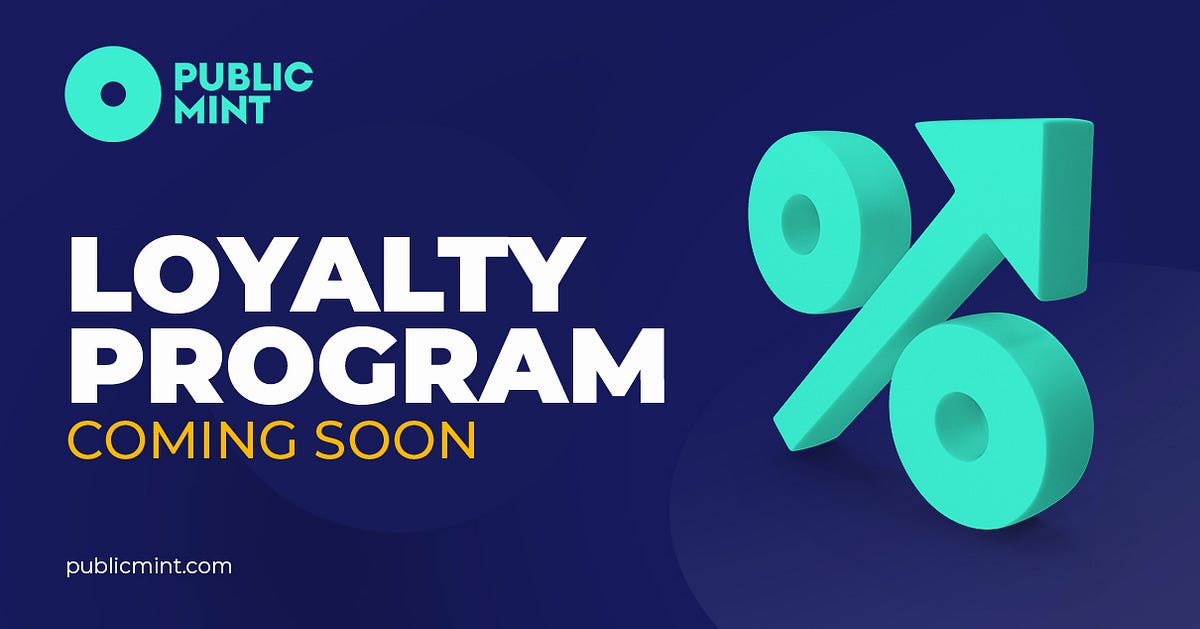 PUBLIC MINT

LOYALTY PROGRAM
COMING SOON

publicmint.com